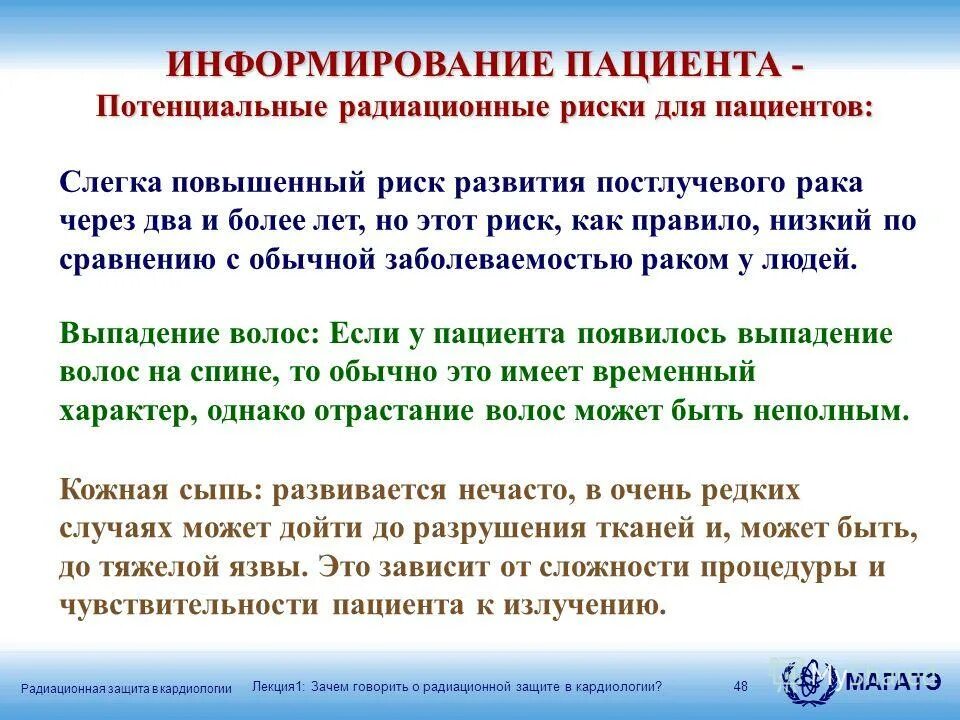 ИНФОРМИРОВАНИЕ ПАЦИЕНТА -
Потенциальные радиационные риски для пациентов:

Слегка повышенный риск развития постлучевого рака через два и более лет, но этот риск, как правило, низкий по сравнению с обычной заболеваемостью раком у людей.

Выпадение волос: Если у пациента появилось выпадение волос на спине, то обычно это имеет временный характер, однако отрастание волос может быть неполным.

Кожная сыпь: развивается нечасто, в очень редких случаях может дойти до разрушения тканей и, может быть, до тяжелой язвы. Это зависит от сложности процедуры и чувствительности пациента к излучению.

Радиационная защита в кардиологии   Лекция1: Зачем говорить о радиационной защите в кардиологии?   48   МАГАТЭ